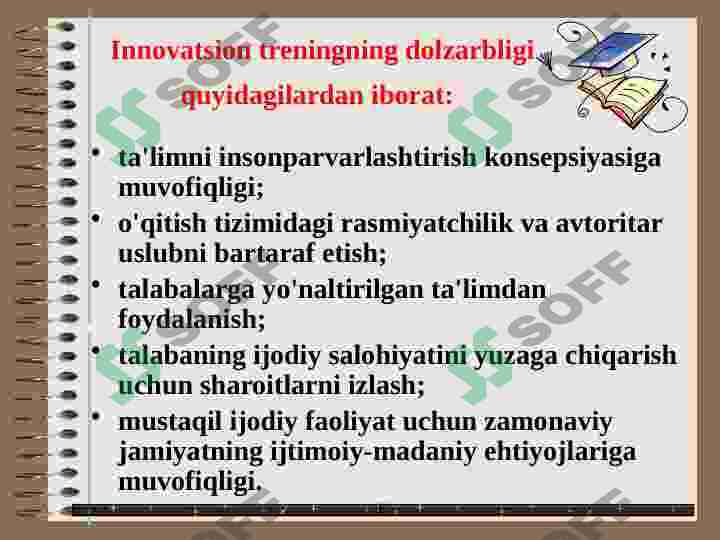 Innovatsion treningning dolzarbligi quyidagilardan iborat:

• ta'limni insonparvarlashtirish konsepsiyasiga muvofiqligi;
• o'qitish tizimidagi rasmiyatchilik va avtoritar uslubni bartaraf etish;
• talabalarga yo'naltirilgan ta'limdan foydalanish;
• talabaning ijodiy salohiyatini yuzaga chiqarish uchun sharoitlarni izlash;
• mustaqil ijodiy faoliyat uchun zamonaviy jamiyatning ijtimoiy-madaniy ehtiyojlariga muvofiqligi.

SOFF SOFF SOFF SOFF SOFF SOFF